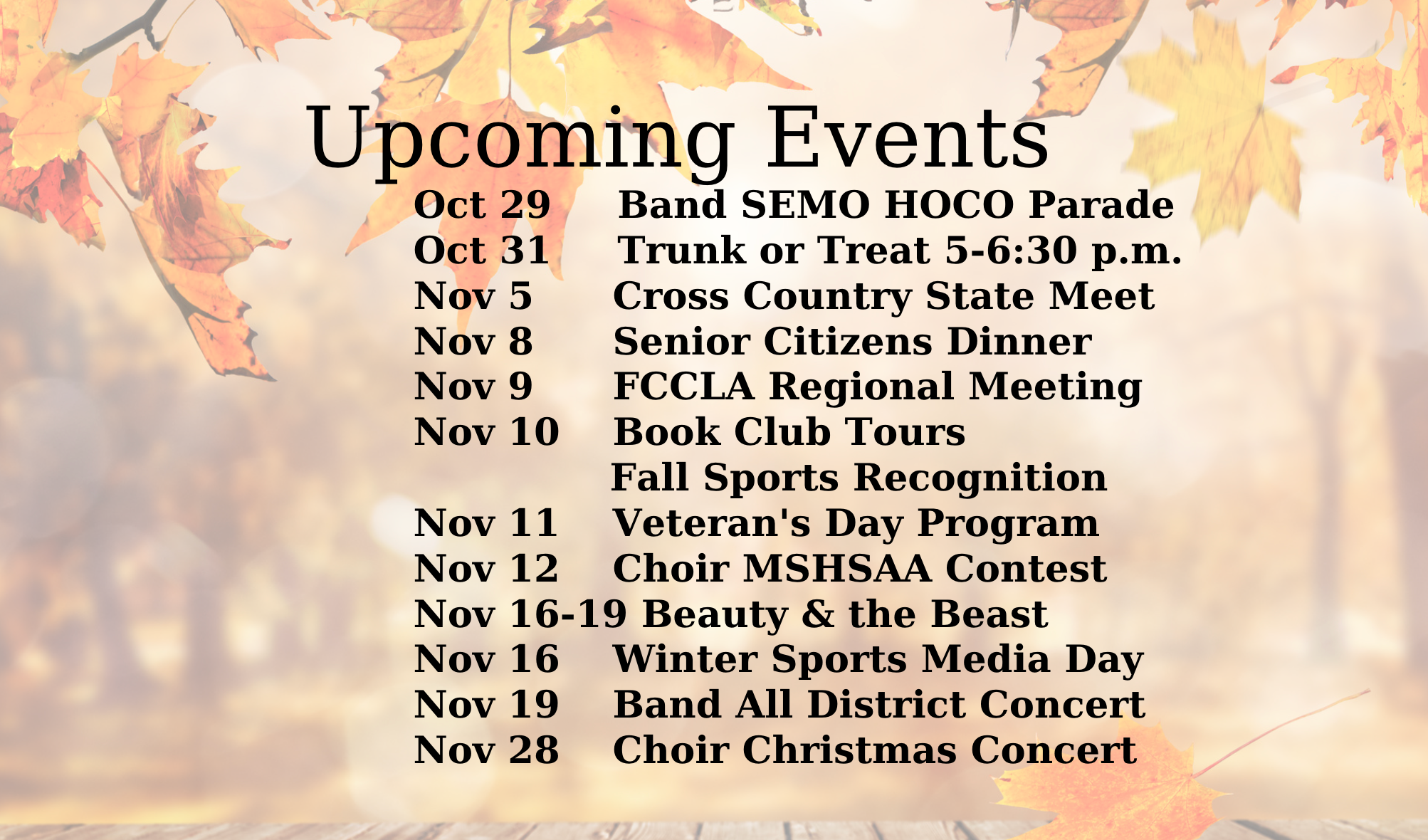 Upcoming Events

Oct 29 Band SEMO HOCO Parade
Oct 31 Trunk or Treat 5-6:30 p.m.
Nov 5 Cross Country State Meet
Nov 8 Senior Citizens Dinner
Nov 9 FCCLA Regional Meeting
Nov 10 Book Club Tours
Fall Sports Recognition
Nov 11 Veteran's Day Program
Nov 12 Choir MSHSAA Contest
Nov 16-19 Beauty & the Beast
Nov 16 Winter Sports Media Day
Nov 19 Band All District Concert
Nov 28 Choir Christmas Concert